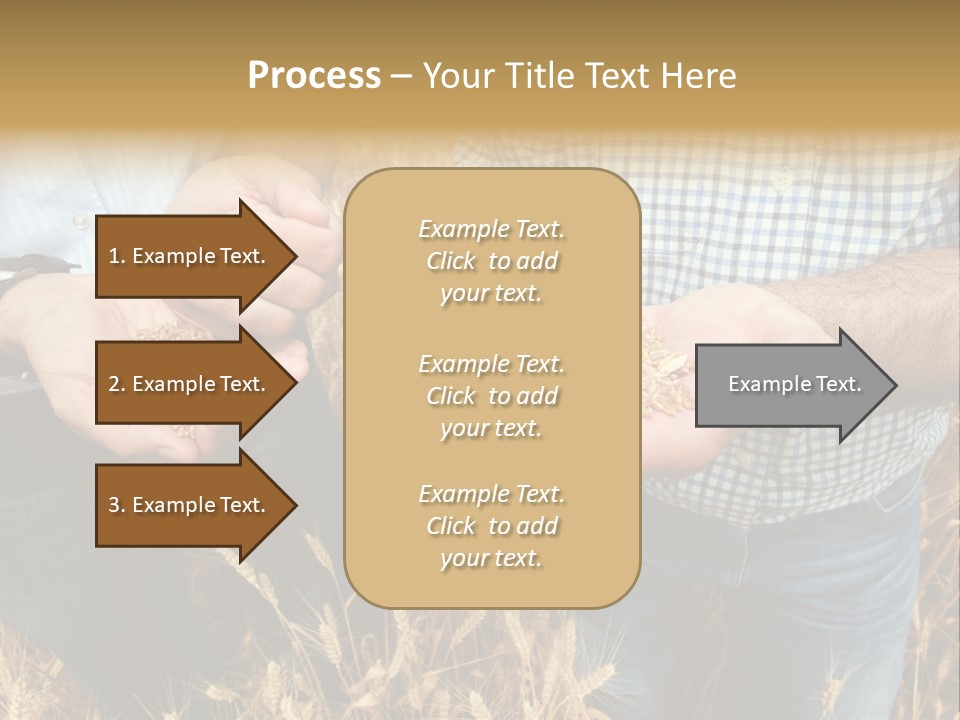 Process – Your Title Text Here

1. Example Text.

2. Example Text.

3. Example Text.

Example Text. Click to add your text.

Example Text. Click to add your text.

Example Text. Click to add your text.

Example Text.